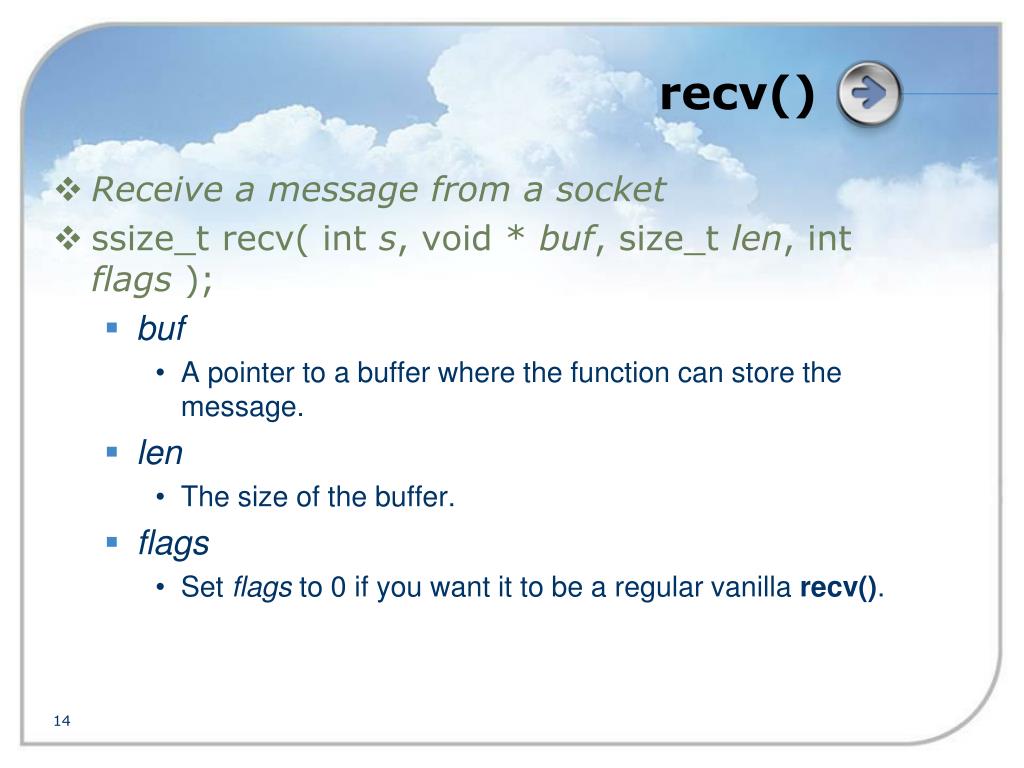 recv()

❖ Receive a message from a socket
❖ ssize_t recv( int s, void * buf, size_t len, int flags );
▪ buf
• A pointer to a buffer where the function can store the message.
▪ len
• The size of the buffer.
▪ flags
• Set flags to 0 if you want it to be a regular vanilla recv().

14